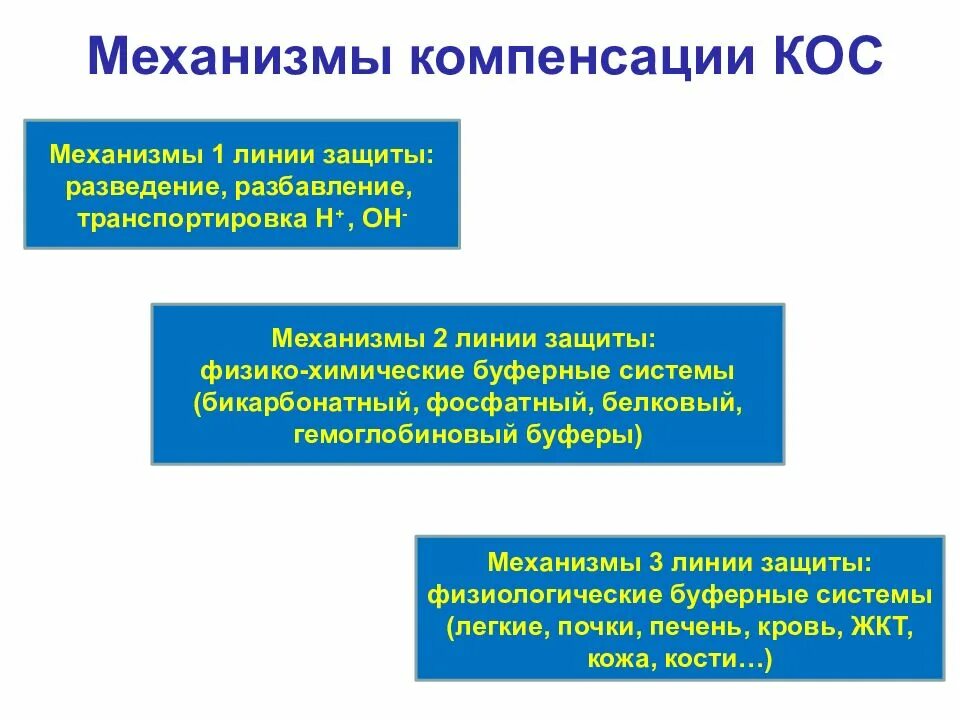 Механизмы компенсации КОС

Механизмы 1 линии защиты: разведение, разбавление, транспортировка $H^+$, $OH^-$

Механизмы 2 линии защиты: физико-химические буферные системы (бикарбонатный, фосфатный, белковый, гемоглобиновый буферы)

Механизмы 3 линии защиты: физиологические буферные системы (легкие, почки, печень, кровь, ЖКТ, кожа, кости…)